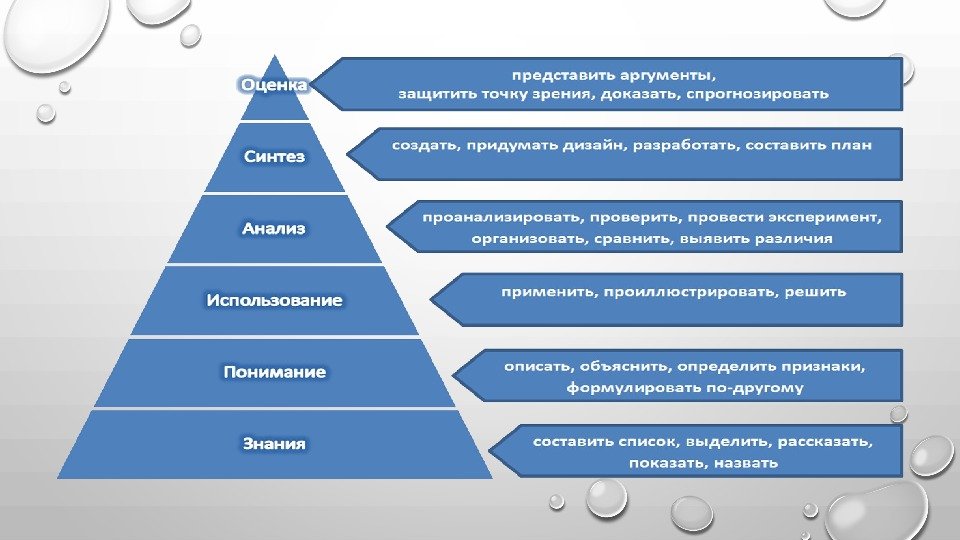 Оценка
представить аргументы, защитить точку зрения, доказать, спрогнозировать

Синтез
создать, придумать дизайн, разработать, составить план

Анализ
проанализировать, проверить, провести эксперимент, организовать, сравнить, выявить различия

Использование
применить, проиллюстрировать, решить

Понимание
описать, объяснить, определить признаки, формулировать по-другому

Знания
составить список, выделить, рассказать, показать, назвать